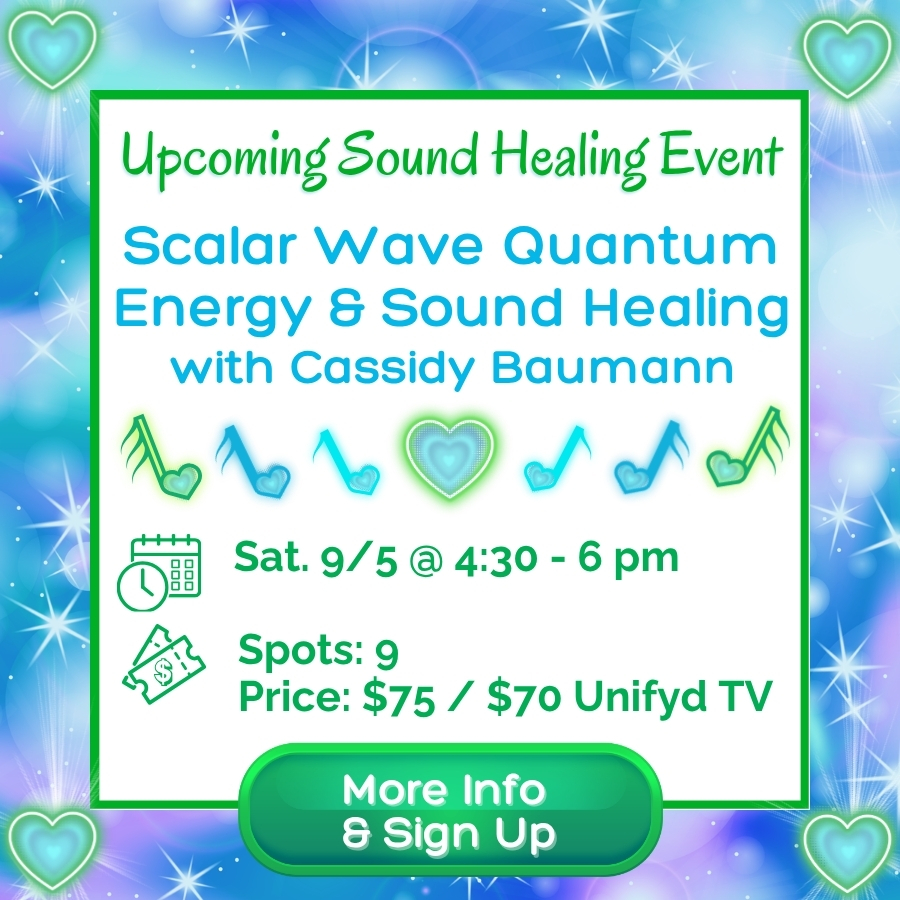 Upcoming Sound Healing Event

Scalar Wave Quantum Energy & Sound Healing with Cassidy Baumann

Sat. 9/5 @ 4:30 - 6 pm

Spots: 9
Price: $75 / $70 Unifyd TV

More Info & Sign Up